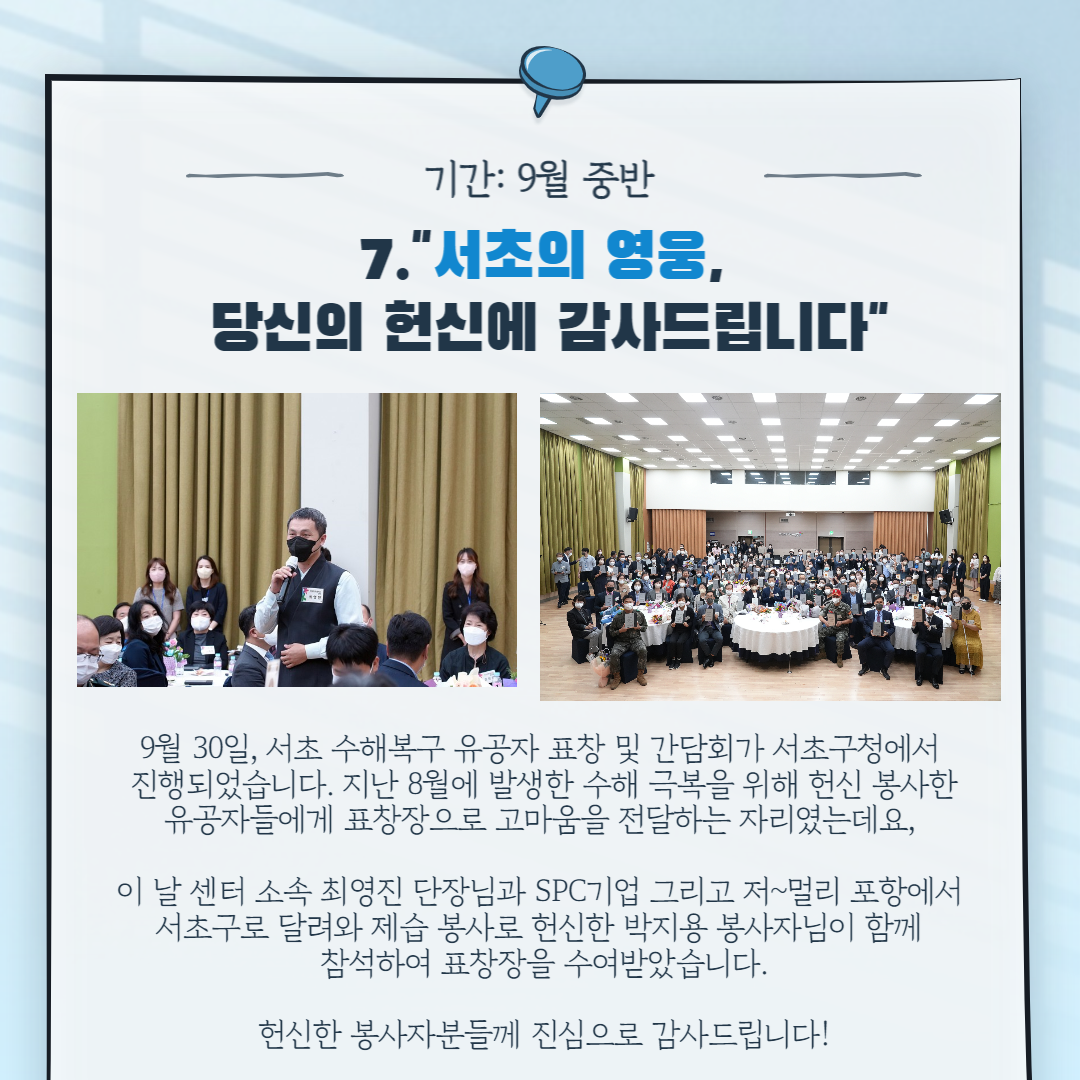 기간: 9월 중반

7."서초의 영웅, 당신의 헌신에 감사드립니다"

9월 30일, 서초 수해복구 유공자 표창 및 간담회가 서초구청에서 진행되었습니다. 지난 8월에 발생한 수해 극복을 위해 헌신 봉사한 유공자들에게 표창장으로 고마움을 전달하는 자리였는데요,

이 날 센터 소속 최영진 단장님과 SPC기업 그리고 저~멀리 포항에서 서초구로 달려와 제습 봉사로 헌신한 박지용 봉사자님이 함께 참석하여 표창장을 수여받았습니다.

헌신한 봉사자분들께 진심으로 감사드립니다!